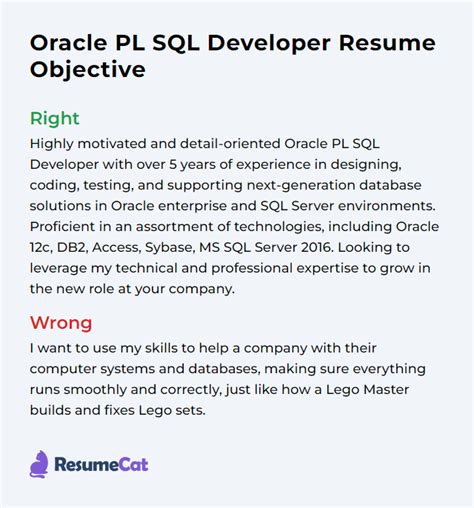 Oracle PL SQL Developer Resume Objective

Right
Highly motivated and detail-oriented Oracle PL SQL Developer with over 5 years of experience in designing, coding, testing, and supporting next-generation database solutions in Oracle enterprise and SQL Server environments. Proficient in an assortment of technologies, including Oracle 12c, DB2, Access, Sybase, MS SQL Server 2016. Looking to leverage my technical and professional expertise to grow in the new role at your company.

Wrong
I want to use my skills to help a company with their computer systems and databases, making sure everything runs smoothly and correctly, just like how a Lego Master builds and fixes Lego sets.

ResumeCat